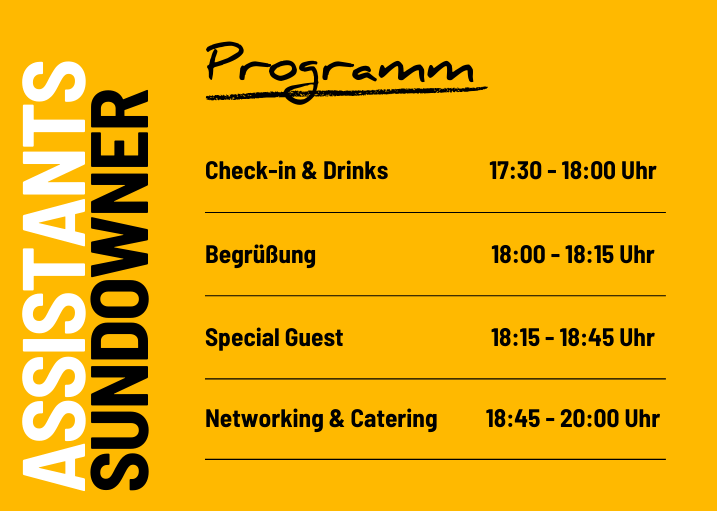 ASSISTANTS SUNDOWNER

Programm

| Check-in & Drinks | 17:30 - 18:00 Uhr |
|---|---|
| Begrüßung | 18:00 - 18:15 Uhr |
| Special Guest | 18:15 - 18:45 Uhr |
| Networking & Catering | 18:45 - 20:00 Uhr |